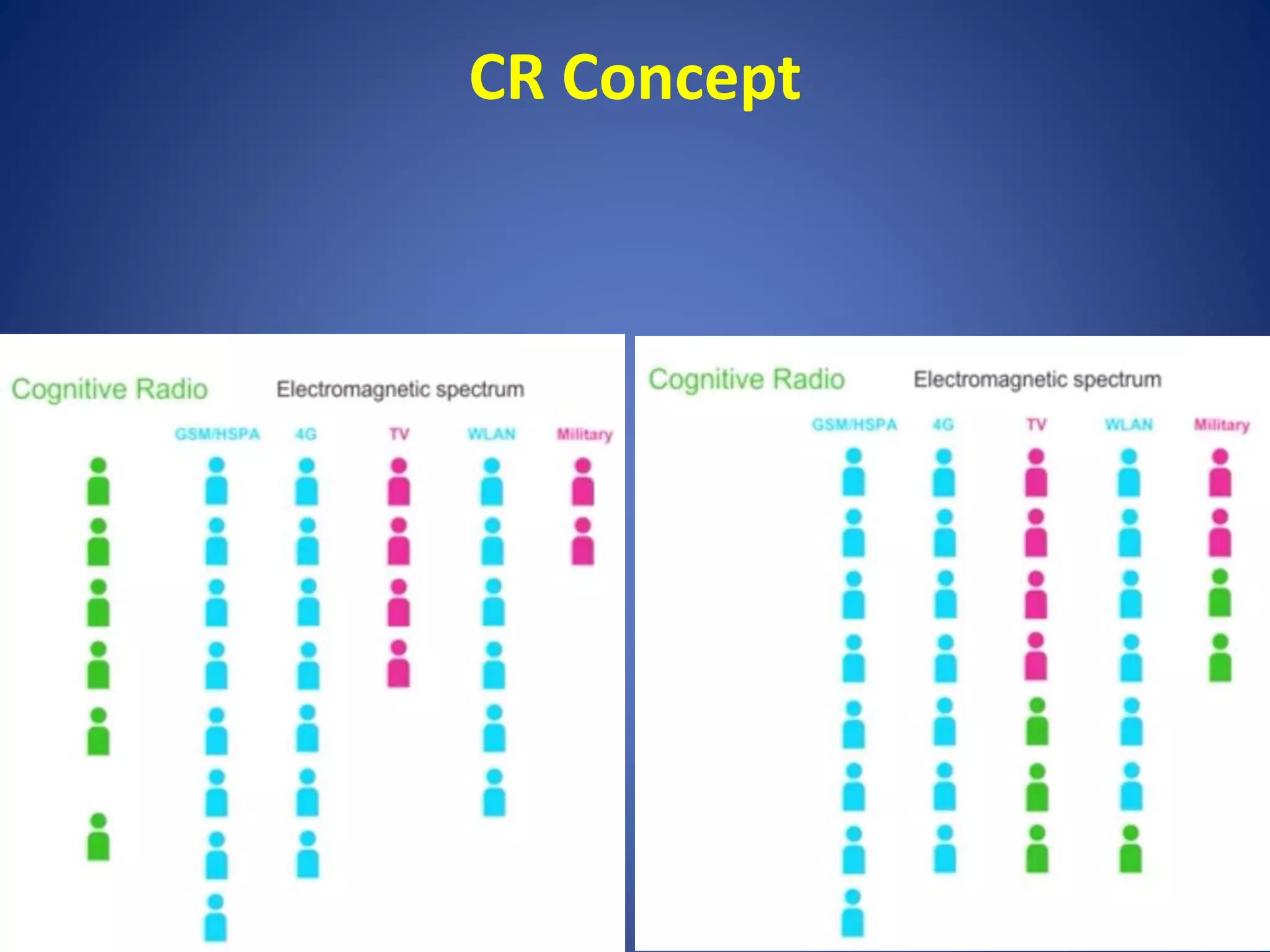 CR Concept

Cognitive Radio

Electromagnetic spectrum

GSM/HSPA 4G TV WLAN Military

Cognitive Radio

Electromagnetic spectrum

GSM/HSPA 4G TV WLAN Military